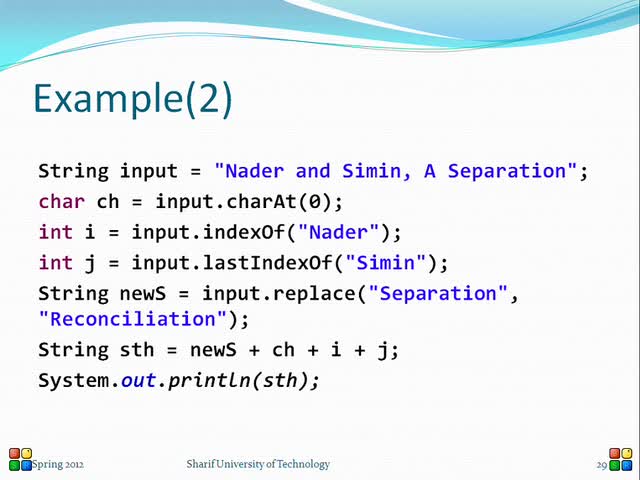 Example(2)

String input = "Nader and Simin, A Separation";
char ch = input.charAt(0);
int i = input.indexOf("Nader");
int j = input.lastIndexOf("Simin");
String newS = input.replace("Separation", "Reconciliation");
String sth = newS + ch + i + j;
System.out.println(sth);

Spring 2012 Sharif University of Technology 29